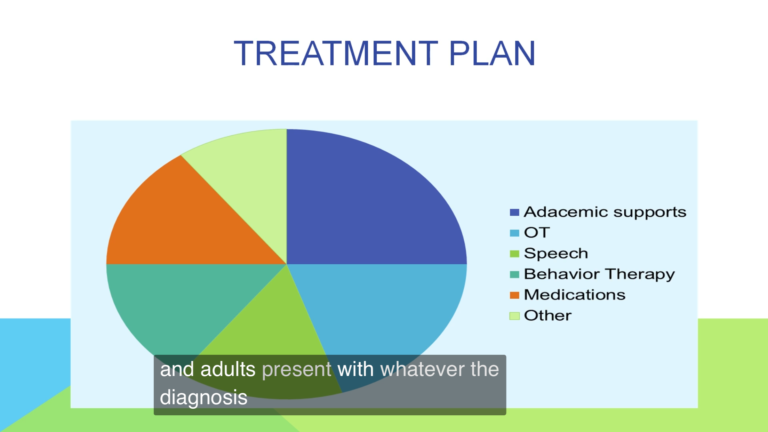 TREATMENT PLAN

Adacemic supports
OT
Speech
Behavior Therapy
Medications
Other

and adults present with whatever the diagnosis